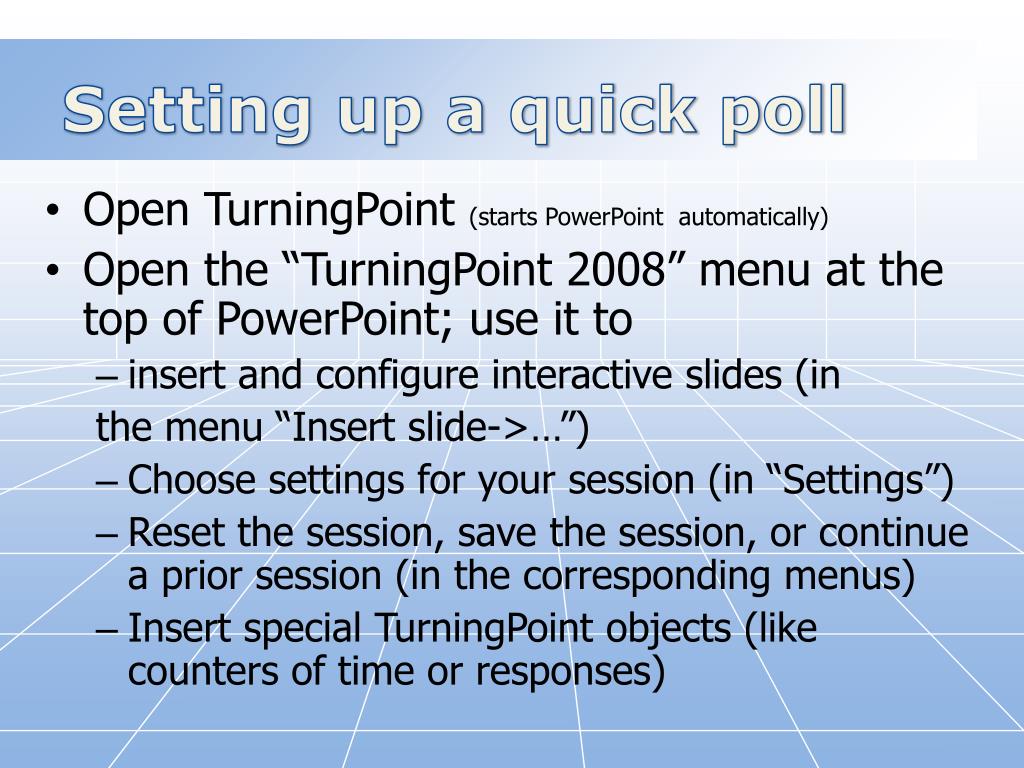 Setting up a quick poll

• Open TurningPoint (starts PowerPoint automatically)
• Open the “TurningPoint 2008” menu at the top of PowerPoint; use it to
– insert and configure interactive slides (in the menu “Insert slide->…”)
– Choose settings for your session (in “Settings”)
– Reset the session, save the session, or continue a prior session (in the corresponding menus)
– Insert special TurningPoint objects (like counters of time or responses)